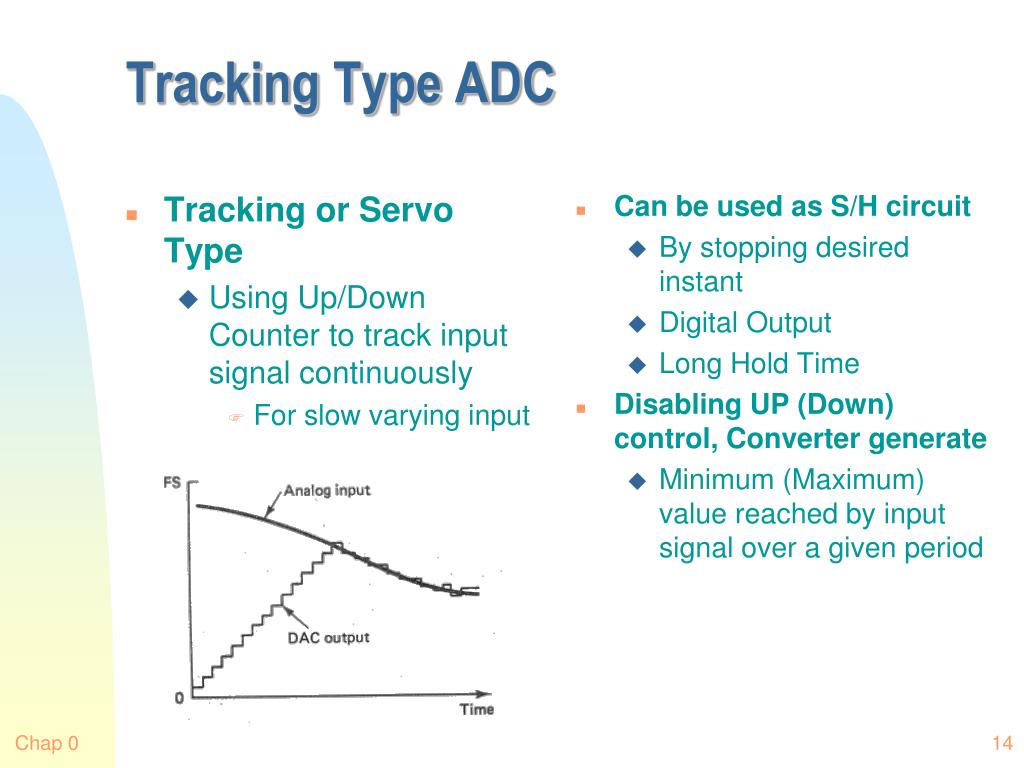 Tracking Type ADC

Tracking or Servo Type
Using Up/Down Counter to track input signal continuously
For slow varying input

FS
Analog input
DAC output
0
Time

Can be used as S/H circuit
By stopping desired instant
Digital Output
Long Hold Time
Disabling UP (Down) control, Converter generate
Minimum (Maximum) value reached by input signal over a given period

Chap 0
14